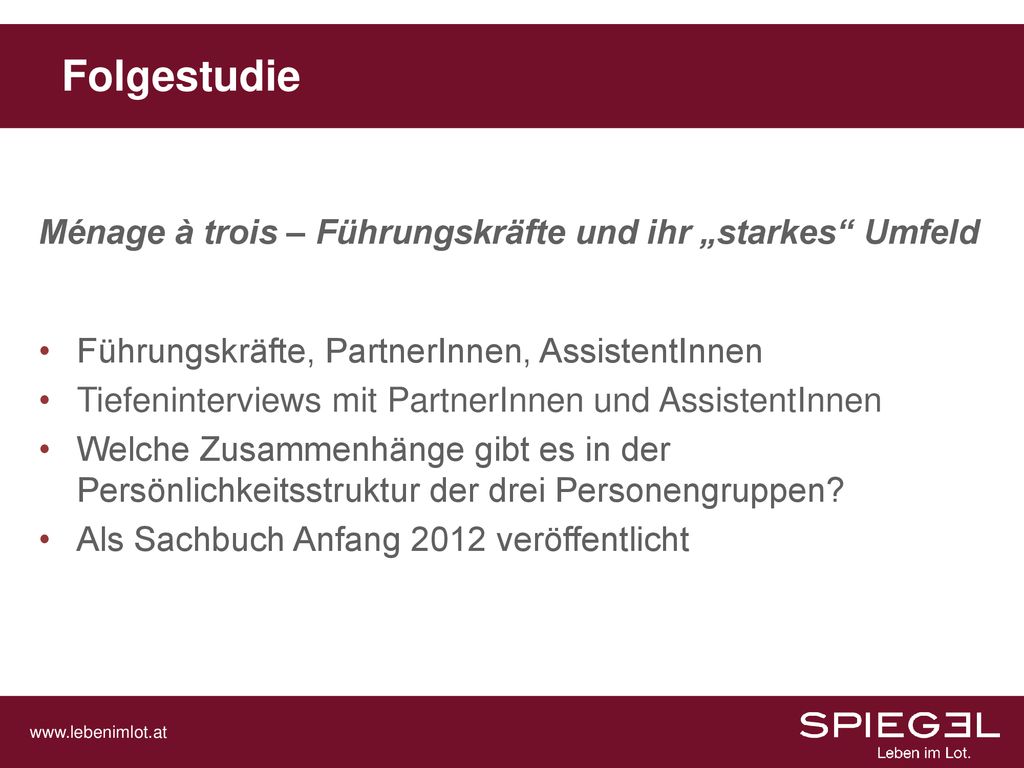 Folgestudie

Ménage à trois – Führungskräfte und ihr „starkes“ Umfeld

• Führungskräfte, PartnerInnen, AssistentInnen
• Tiefeninterviews mit PartnerInnen und AssistentInnen
• Welche Zusammenhänge gibt es in der Persönlichkeitsstruktur der drei Personengruppen?
• Als Sachbuch Anfang 2012 veröffentlicht

www.lebenimlot.at

SPIEGEL
Leben im Lot.